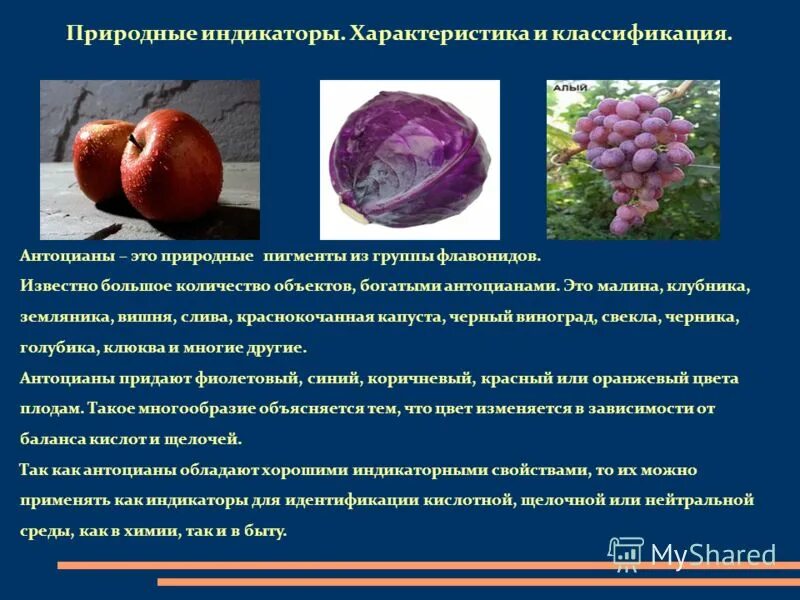 Природные индикаторы. Характеристика и классификация.

АЛЫЙ

Антоцианы – это природные пигменты из группы флавонидов.
Известно большое количество объектов, богатыми антоцианами. Это малина, клубника, земляника, вишня, слива, краснокочанная капуста, черный виноград, свекла, черника, голубика, клюква и многие другие.
Антоцианы придают фиолетовый, синий, коричневый, красный или оранжевый цвета плодам. Такое многообразие объясняется тем, что цвет изменяется в зависимости от баланса кислот и щелочей.

Так как антоцианы обладают хорошими индикаторными свойствами, то их можно применять как индикаторы для идентификации кислотной, щелочной или нейтральной среды, как в химии, так и в быту.

MyShared